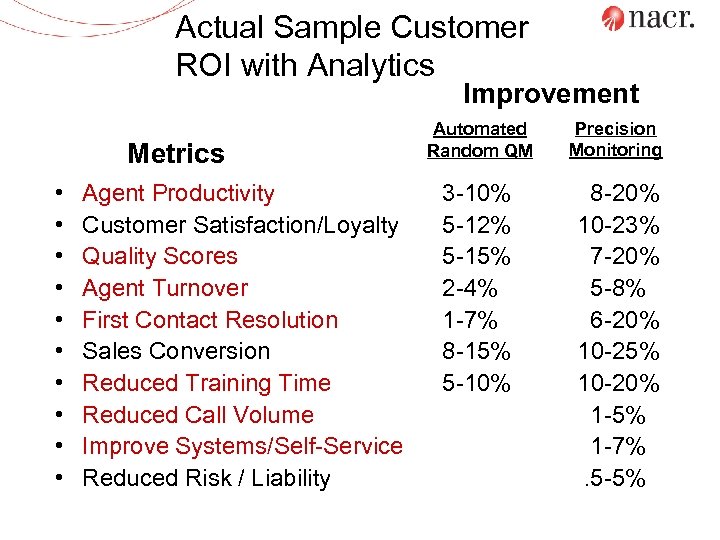 Actual Sample Customer ROI with Analytics

nacr.

Improvement

| Metrics | Automated Random QM | Precision Monitoring |
|---|---|---|
| • Agent Productivity | 3-10% | 8-20% |
| • Customer Satisfaction/Loyalty | 5-12% | 10-23% |
| • Quality Scores | 5-15% | 7-20% |
| • Agent Turnover | 2-4% | 5-8% |
| • First Contact Resolution | 1-7% | 6-20% |
| • Sales Conversion | 8-15% | 10-25% |
| • Reduced Training Time | 5-10% | 10-20% |
| • Reduced Call Volume | | 1-5% |
| • Improve Systems/Self-Service | | 1-7% |
| • Reduced Risk / Liability | | .5-5% |